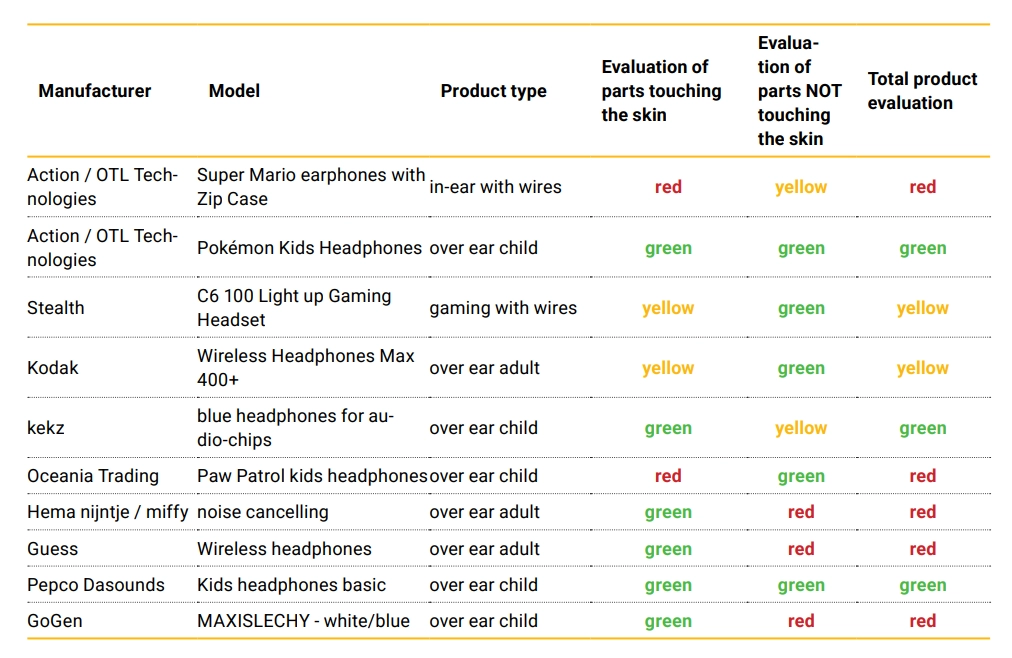 | Manufacturer | Model | Product type | Evaluation of parts touching the skin | Evaluation of parts NOT touching the skin | Total product evaluation |
|---|---|---|---|---|---|
| Action / OTL Technologies | Super Mario earphones with Zip Case | in-ear with wires | red | yellow | red |
| Action / OTL Technologies | Pokémon Kids Headphones | over ear child | green | green | green |
| Stealth | C6 100 Light up Gaming Headset | gaming with wires | yellow | green | yellow |
| Kodak | Wireless Headphones Max 400+ | over ear adult | yellow | green | yellow |
| kekz | blue headphones for audio-chips | over ear child | green | yellow | green |
| Oceania Trading | Paw Patrol kids headphones | over ear child | red | green | red |
| Hema nijntje / miffy | noise cancelling | over ear adult | green | red | red |
| Guess | Wireless headphones | over ear adult | green | red | red |
| Pepco Dasounds | Kids headphones basic | over ear child | green | green | green |
| GoGen | MAXISLECHY - white/blue | over ear child | green | red | red |